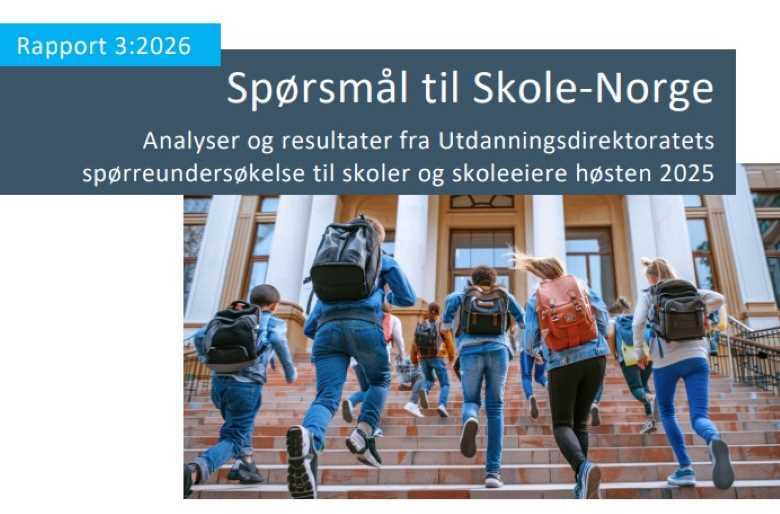 Rapport 3:2026

Spørsmål til Skole-Norge

Analyser og resultater fra Utdanningsdirektoratets spørreundersøkelse til skoler og skoleeiere høsten 2025